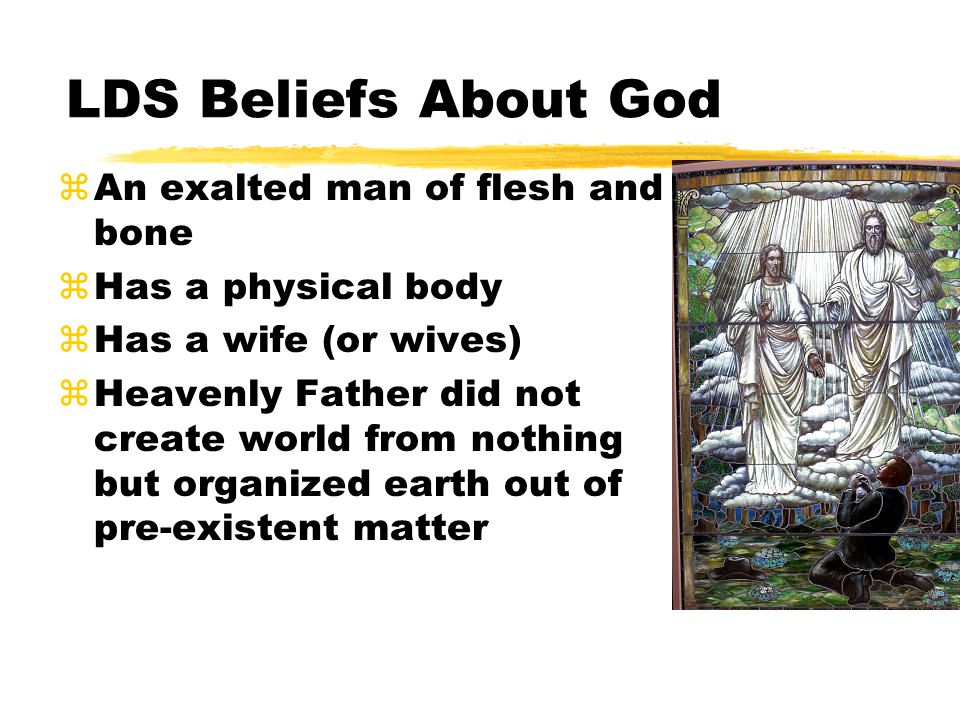 LDS Beliefs About God

⌘ An exalted man of flesh and bone
⌘ Has a physical body
⌘ Has a wife (or wives)
⌘ Heavenly Father did not create world from nothing but organized earth out of pre-existent matter